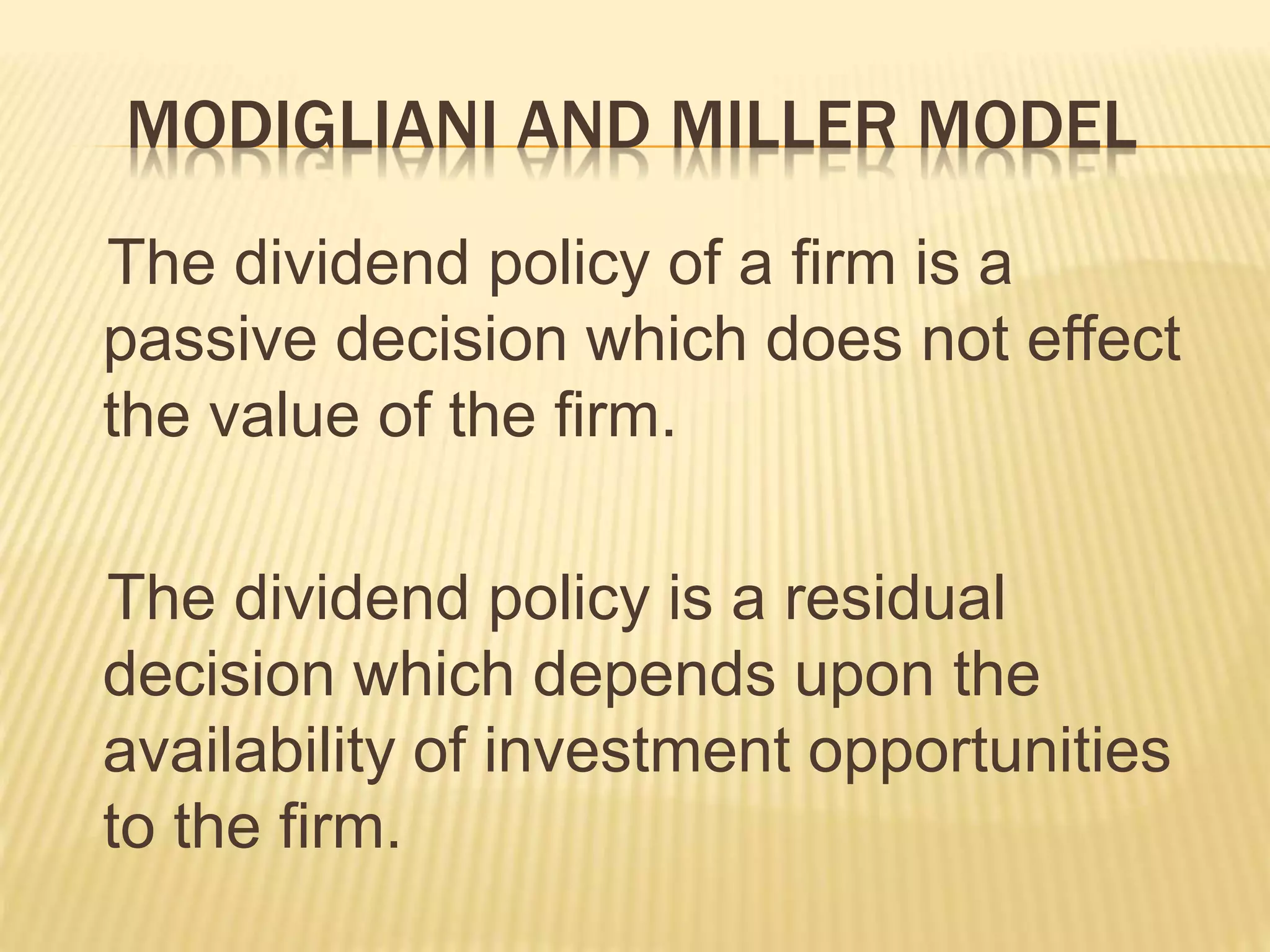 MODIGLIANI AND MILLER MODEL

The dividend policy of a firm is a passive decision which does not effect the value of the firm.

The dividend policy is a residual decision which depends upon the availability of investment opportunities to the firm.